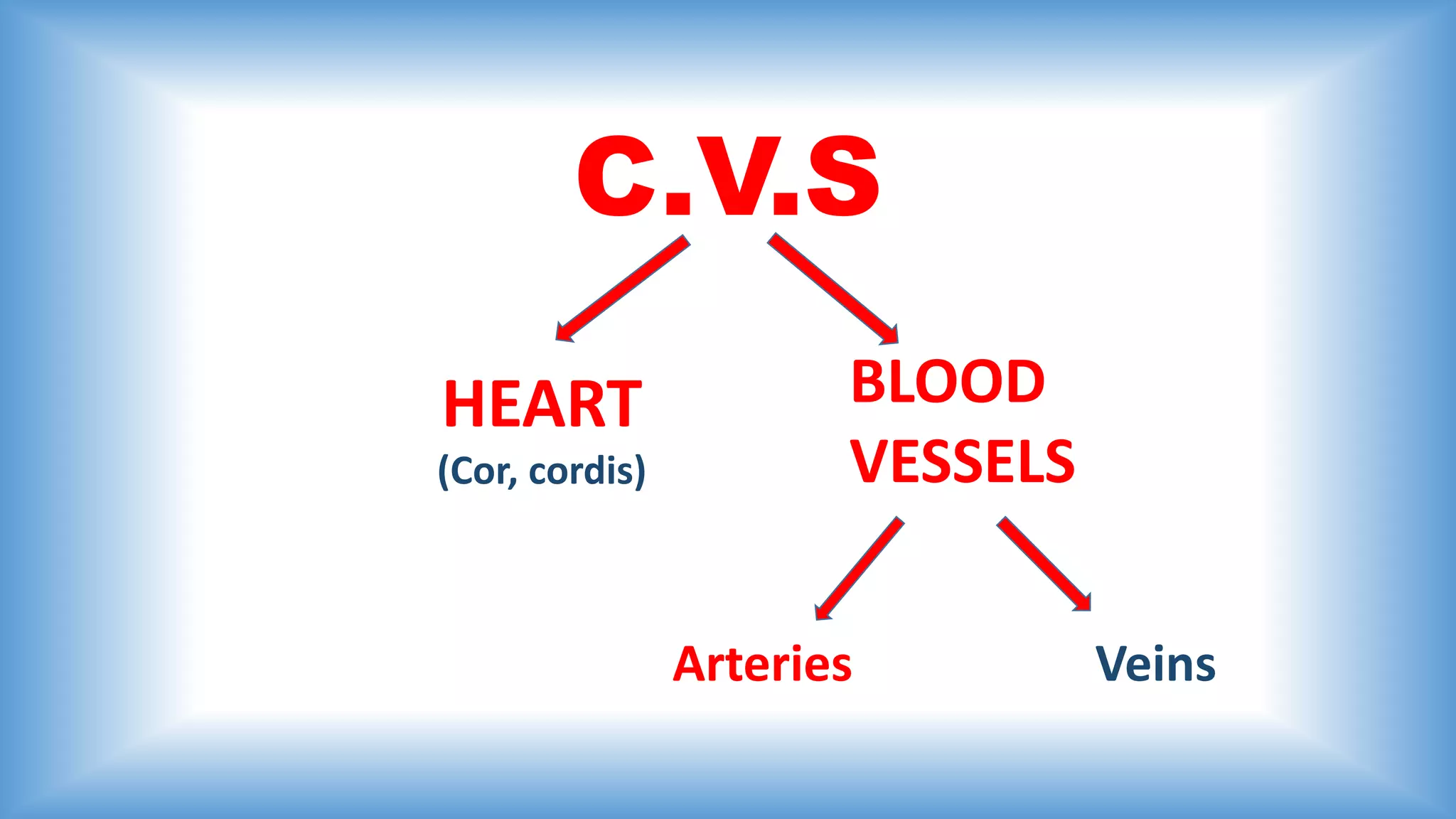 C.V.S

HEART
(Cor, cordis)

BLOOD VESSELS

Arteries

Veins